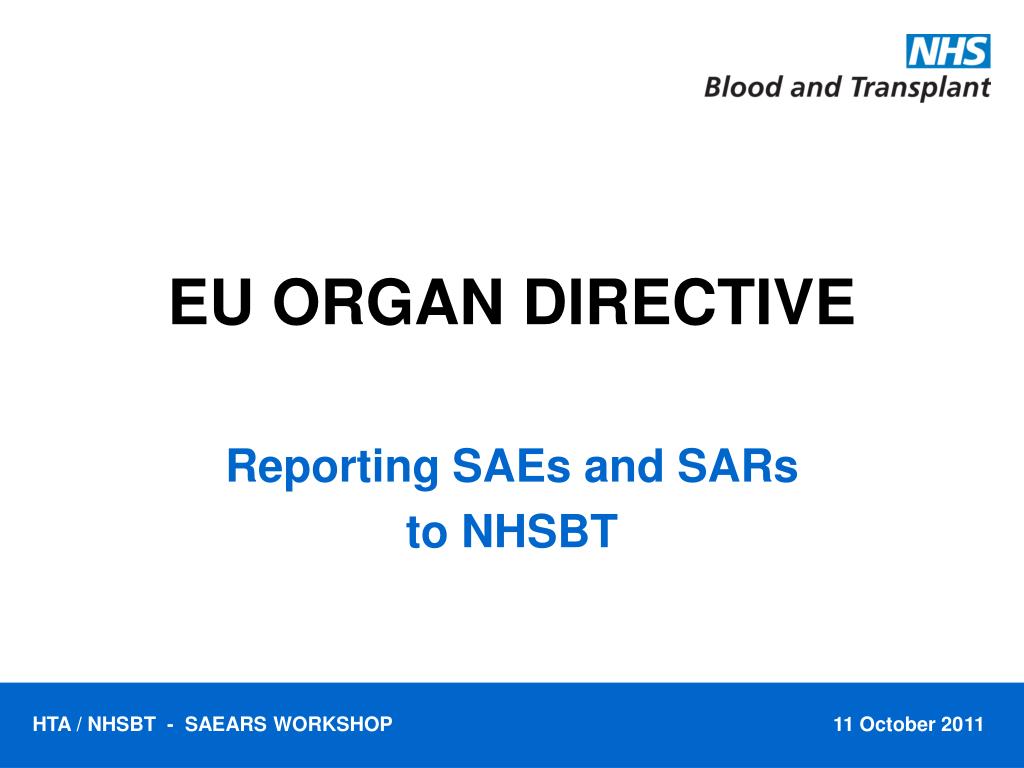 NHS
Blood and Transplant

EU ORGAN DIRECTIVE

Reporting SAEs and SARs
to NHSBT

HTA / NHSBT - SAEARS WORKSHOP

11 October 2011